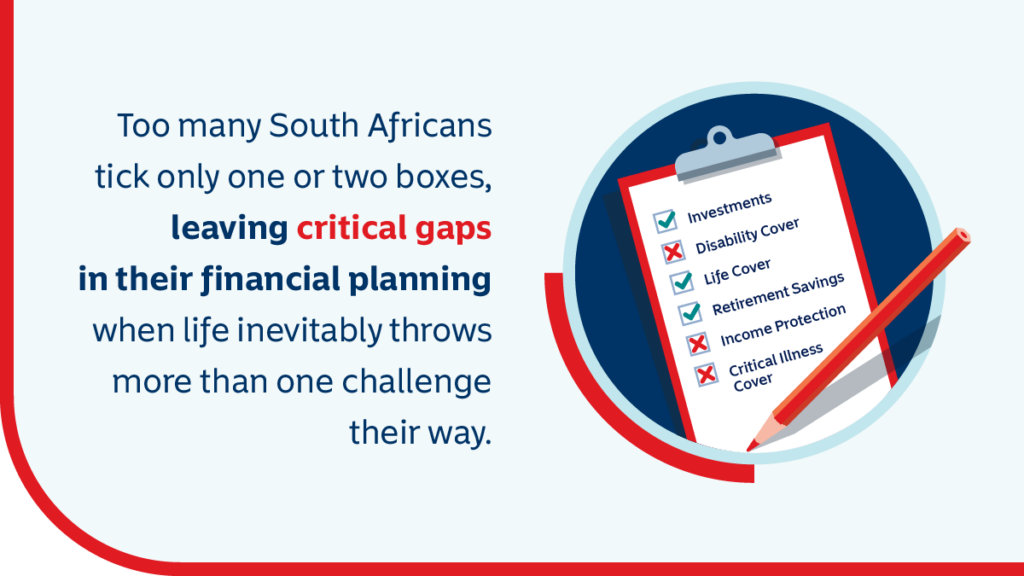 Too many South Africans tick only one or two boxes, leaving critical gaps in their financial planning when life inevitably throws more than one challenge their way.

Investments
Disability Cover
Life Cover
Retirement Savings
Income Protection
Critical Illness Cover